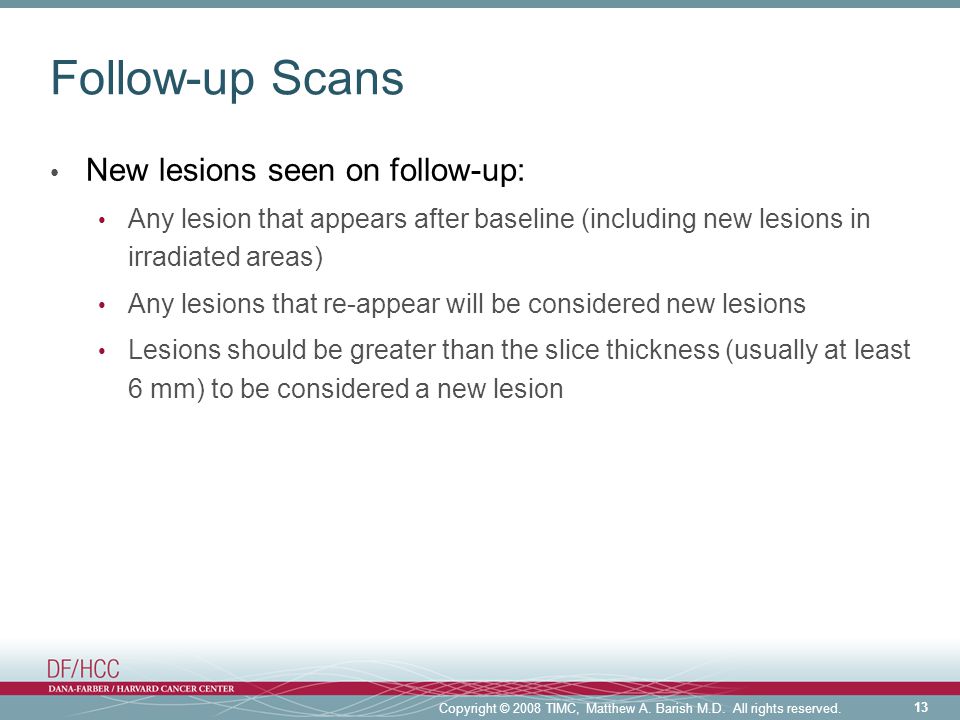 Follow-up Scans

• New lesions seen on follow-up:

• Any lesion that appears after baseline (including new lesions in irradiated areas)

• Any lesions that re-appear will be considered new lesions

• Lesions should be greater than the slice thickness (usually at least 6 mm) to be considered a new lesion

DF/HCC
DANA-FARBER / HARVARD CANCER CENTER

Copyright © 2008 TIMC, Matthew A. Barish M.D. All rights reserved.

13